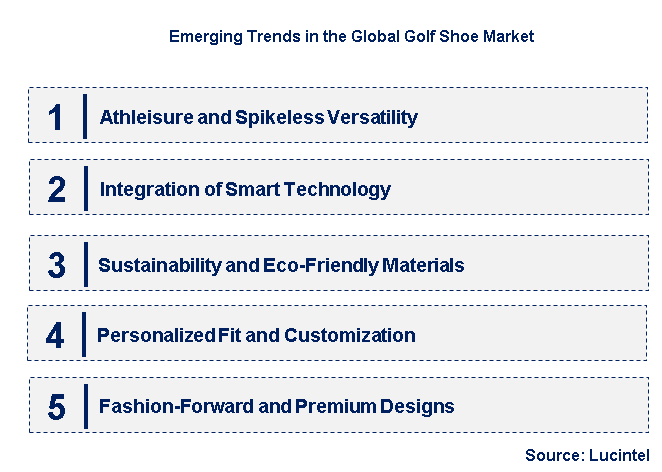 Emerging Trends in the Global Golf Shoe Market

1 Athleisure and Spikeless Versatility

2 Integration of Smart Technology

3 Sustainability and Eco-Friendly Materials

4 Personalized Fit and Customization

5 Fashion-Forward and Premium Designs

Source: Lucintel